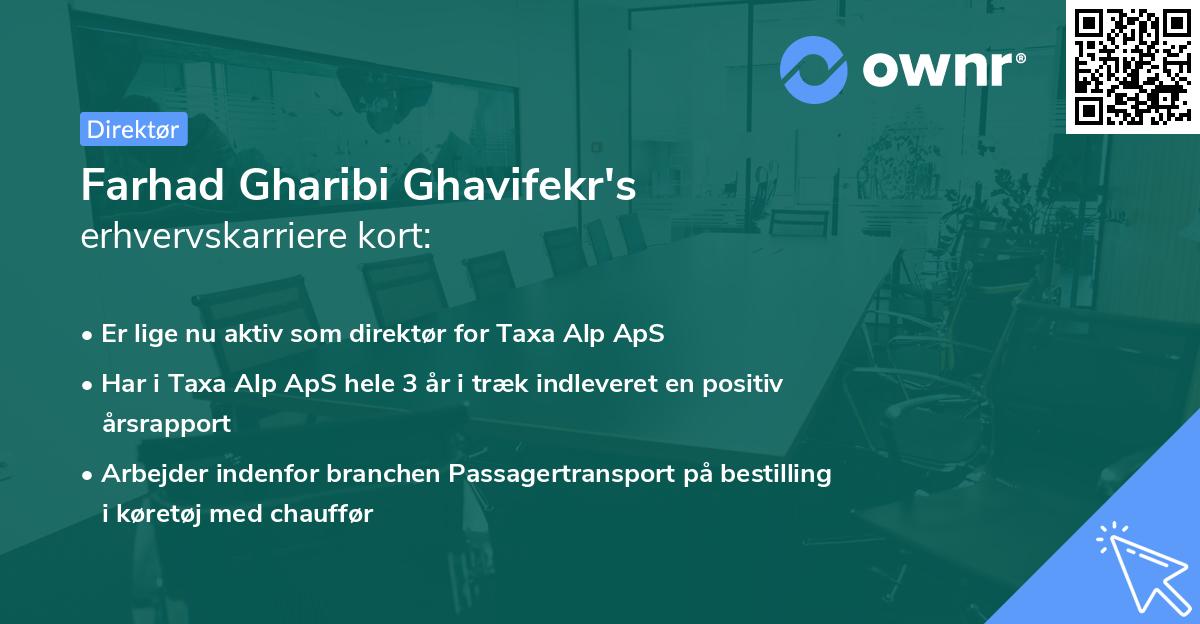 ownr®

Direktør

Farhad Gharibi Ghavifekr's
erhvervskarriere kort:

• Er lige nu aktiv som direktør for Taxa Alp ApS
• Har i Taxa Alp ApS hele 3 år i træk indleveret en positiv årsrapport
• Arbejder indenfor branchen Passagertransport på bestilling i køretøj med chauffør